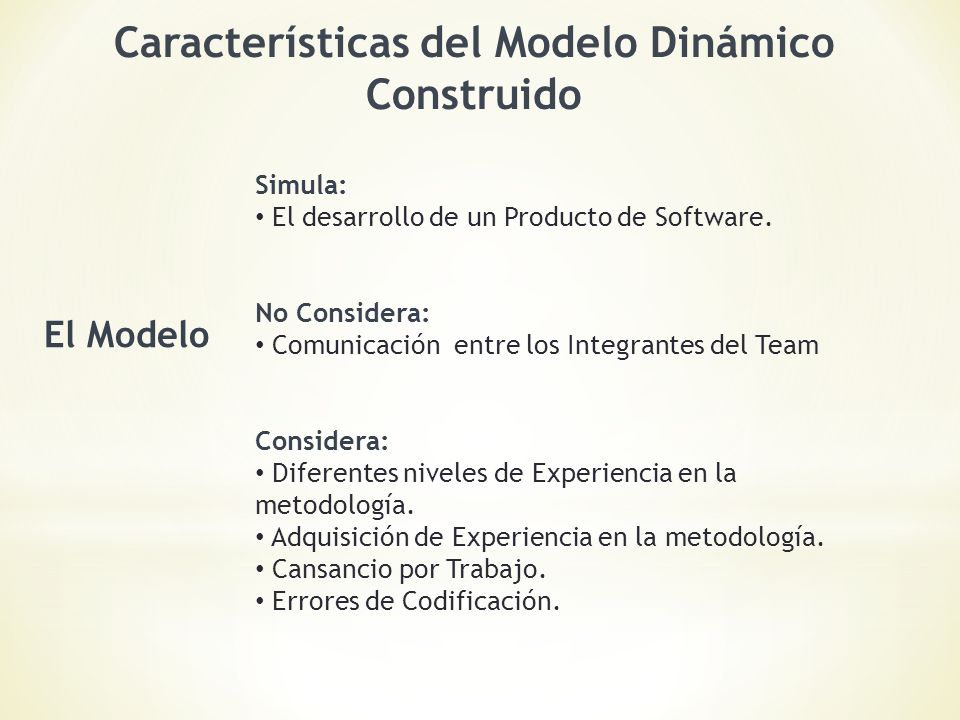 Características del Modelo Dinámico Construido

El Modelo

Simula:
• El desarrollo de un Producto de Software.

No Considera:
• Comunicación entre los Integrantes del Team

Considera:
• Diferentes niveles de Experiencia en la metodología.
• Adquisición de Experiencia en la metodología.
• Cansancio por Trabajo.
• Errores de Codificación.